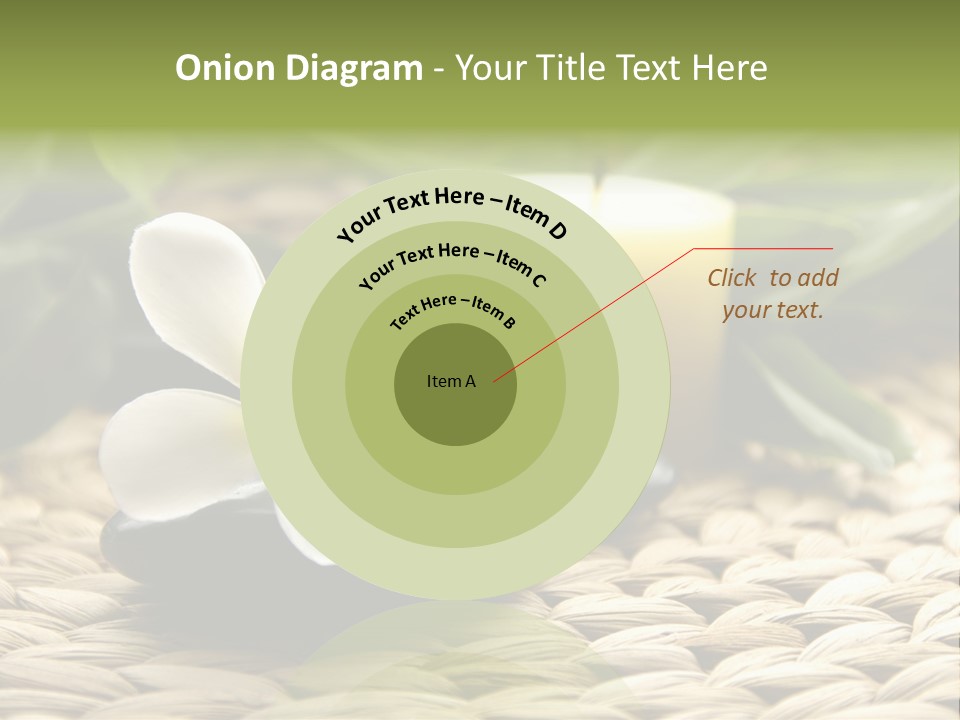 Onion Diagram - Your Title Text Here

Your Text Here – Item D

Your Text Here – Item C

Text Here – Item B

Item A

Click to add your text.